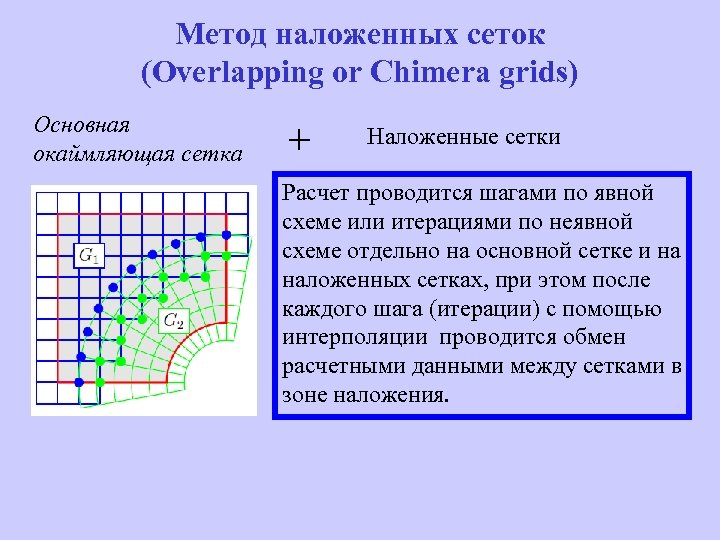 Метод наложенных сеток
(Overlapping or Chimera grids)

Основная окаймляющая сетка

+

Наложенные сетки

$G_1$

$G_2$

Расчет проводится шагами по явной схеме или итерациями по неявной схеме отдельно на основной сетке и на наложенных сетках, при этом после каждого шага (итерации) с помощью интерполяции проводится обмен расчетными данными между сетками в зоне наложения.